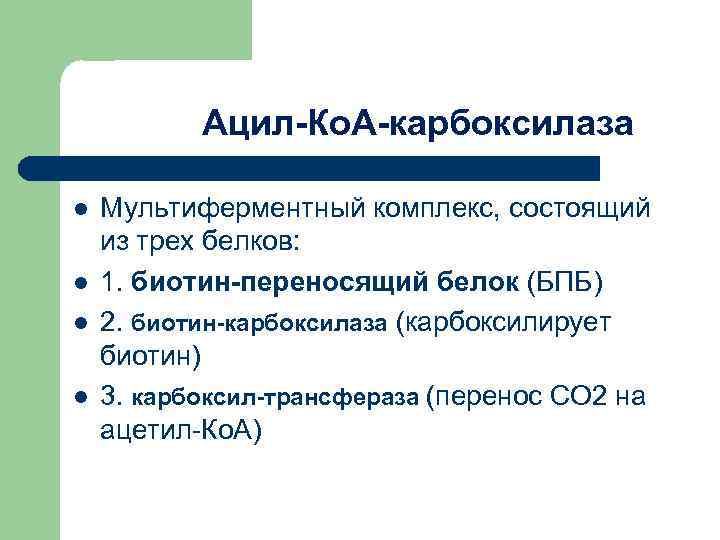 Ацил-КоА-карбоксилаза

- Мультиферментный комплекс, состоящий из трех белков:
- 1. биотин-переносящий белок (БПБ)
- 2. биотин-карбоксилаза (карбоксилирует биотин)
- 3. карбоксил-трансфераза (перенос СО2 на ацетил-КоА)